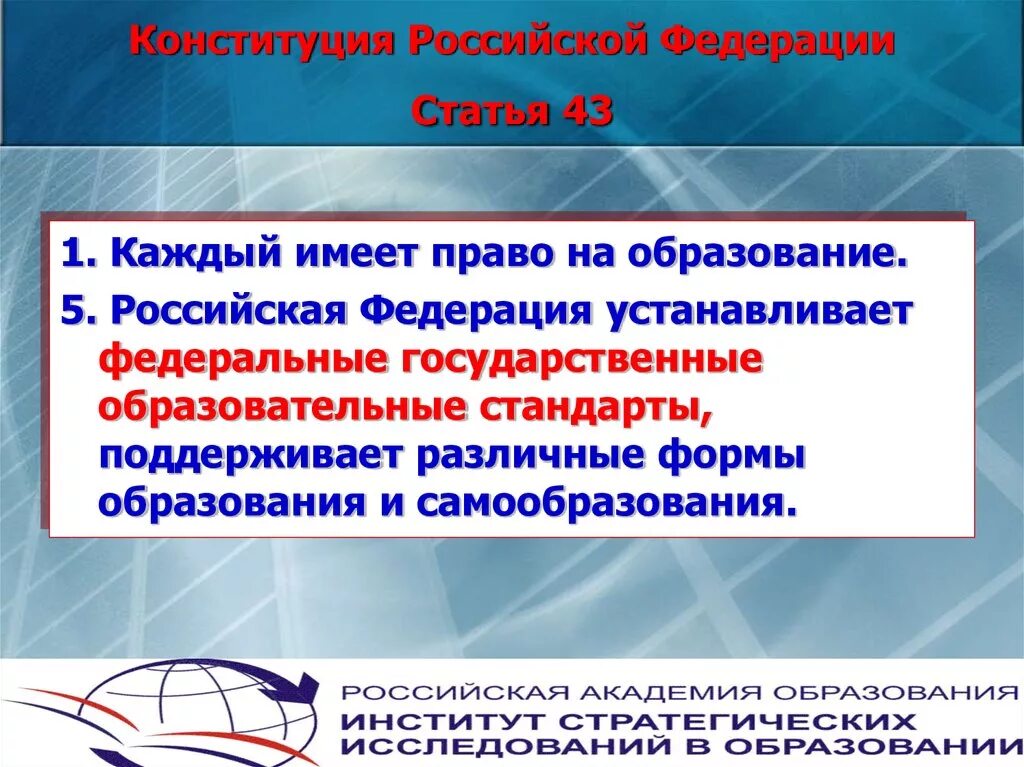 Конституция Российской Федерации

Статья 43

1. Каждый имеет право на образование.

5. Российская Федерация устанавливает федеральные государственные образовательные стандарты, поддерживает различные формы образования и самообразования.

РОССИЙСКАЯ АКАДЕМИЯ ОБРАЗОВАНИЯ
ИНСТИТУТ СТРАТЕГИЧЕСКИХ ИССЛЕДОВАНИЙ В ОБРАЗОВАНИИ